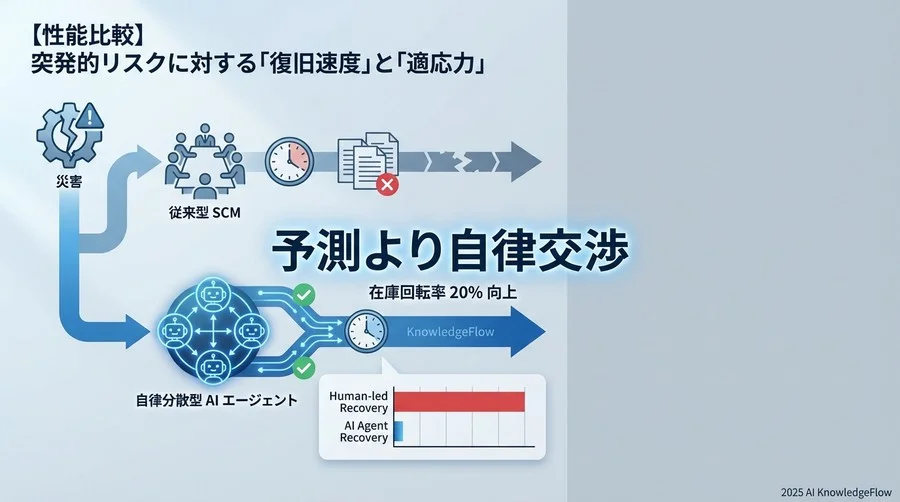 【性能比較】
突発的リスクに対する「復旧速度」と「適応力」

災害

従来型 SCM

予測より自律交渉

在庫回転率 20% 向上

KnowledgeFlow

自律分散型 AI エージェント

Human-led Recovery

AI Agent Recovery

2025 AI KnowledgeFlow